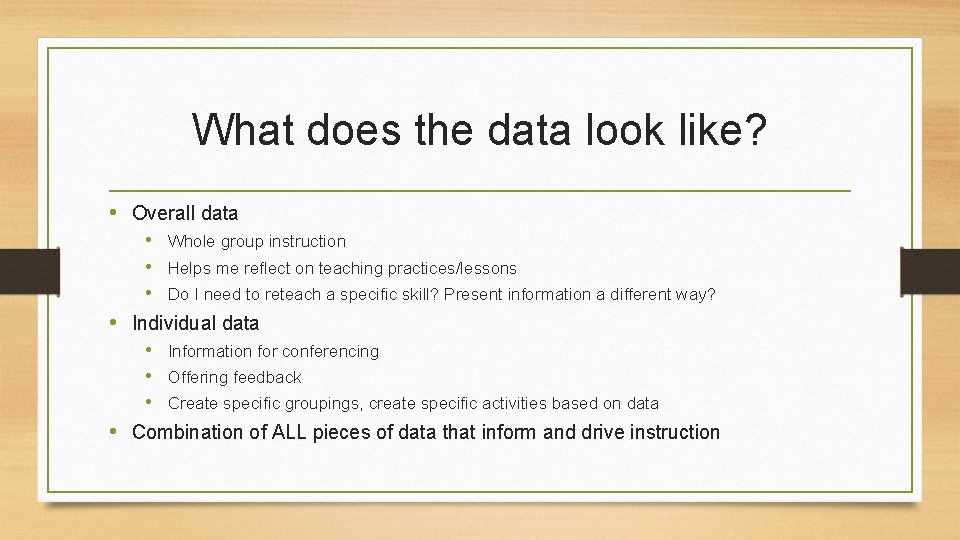 What does the data look like?

• Overall data
  • Whole group instruction
  • Helps me reflect on teaching practices/lessons
  • Do I need to reteach a specific skill? Present information a different way?
• Individual data
  • Information for conferencing
  • Offering feedback
  • Create specific groupings, create specific activities based on data
• Combination of ALL pieces of data that inform and drive instruction